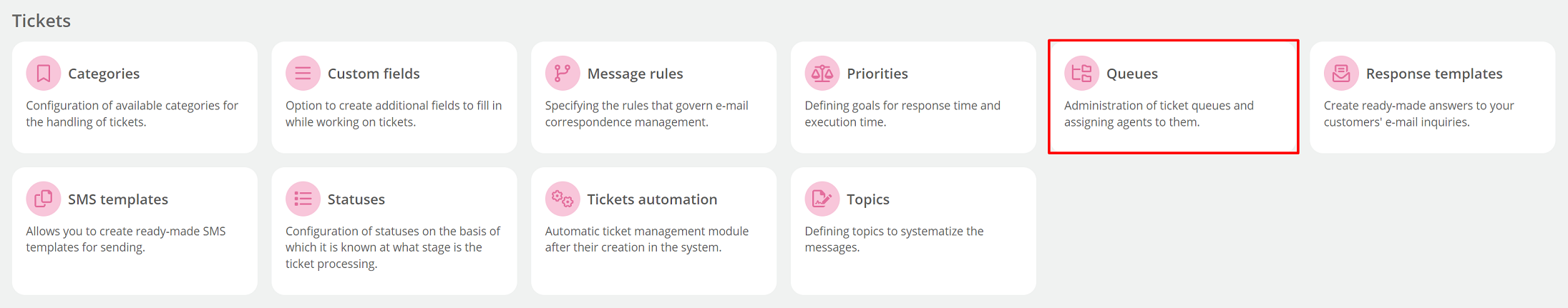 Tickets

Categories
Configuration of available categories for the handling of tickets.

Custom fields
Option to create additional fields to fill in while working on tickets.

Message rules
Specifying the rules that govern e-mail correspondence management.

Priorities
Defining goals for response time and execution time.

Queues
Administration of ticket queues and assigning agents to them.

Response templates
Create ready-made answers to your customers' e-mail inquiries.

SMS templates
Allows you to create ready-made SMS templates for sending.

Statuses
Configuration of statuses on the basis of which it is known at what stage is the ticket processing.

Tickets automation
Automatic ticket management module after their creation in the system.

Topics
Defining topics to systematize the messages.